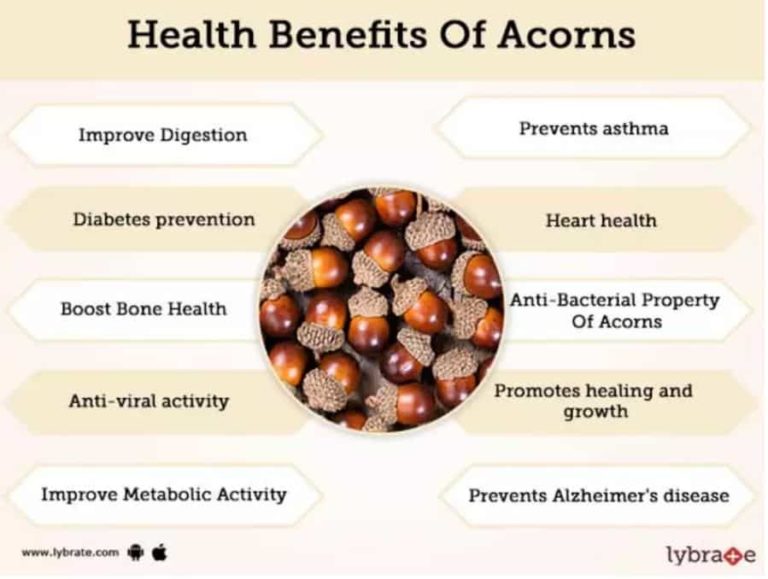 Health Benefits Of Acorns

Improve Digestion

Diabetes prevention

Boost Bone Health

Anti-viral activity

Improve Metabolic Activity

Prevents asthma

Heart health

Anti-Bacterial Property Of Acorns

Promotes healing and growth

Prevents Alzheimer's disease

www.lybrate.com

lybrate